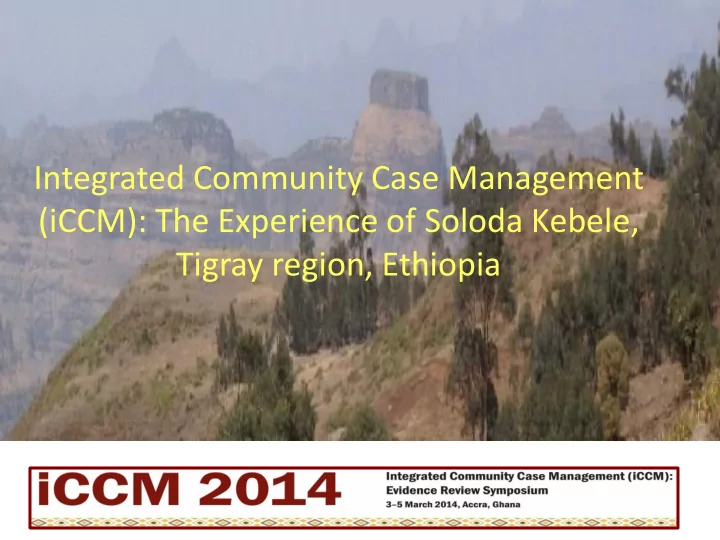 Integrated Community Case Management (iCCM): The Experience of Soloda Kebele, Tigray region, Ethiopia

iCCM 2014

Integrated Community Case Management (iCCM): Evidence Review Symposium
3–5 March 2014, Accra, Ghana